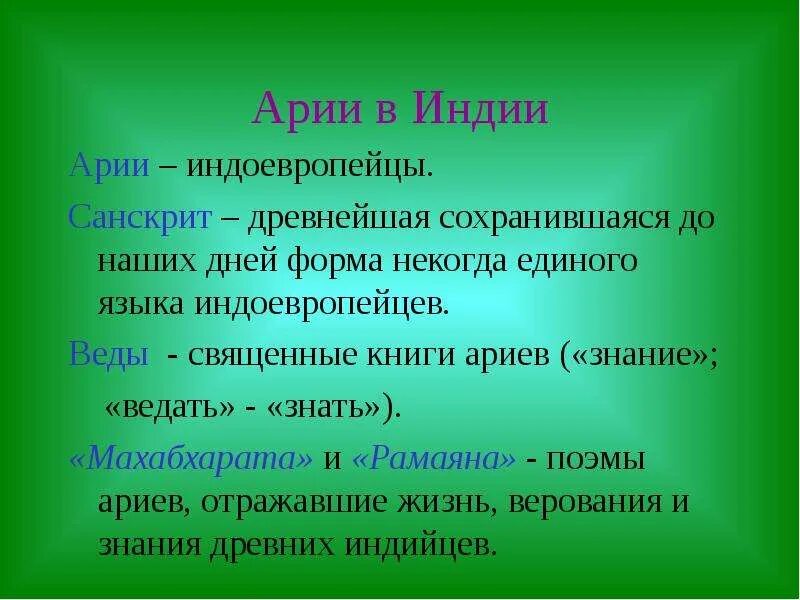 Арии в Индии

Арии – индоевропейцы.

Санскрит – древнейшая сохранившаяся до наших дней форма некогда единого языка индоевропейцев.

Веды - священные книги ариев («знание»; «ведать» - «знать»).

«Махабхарата» и «Рамаяна» - поэмы ариев, отражавшие жизнь, верования и знания древних индийцев.